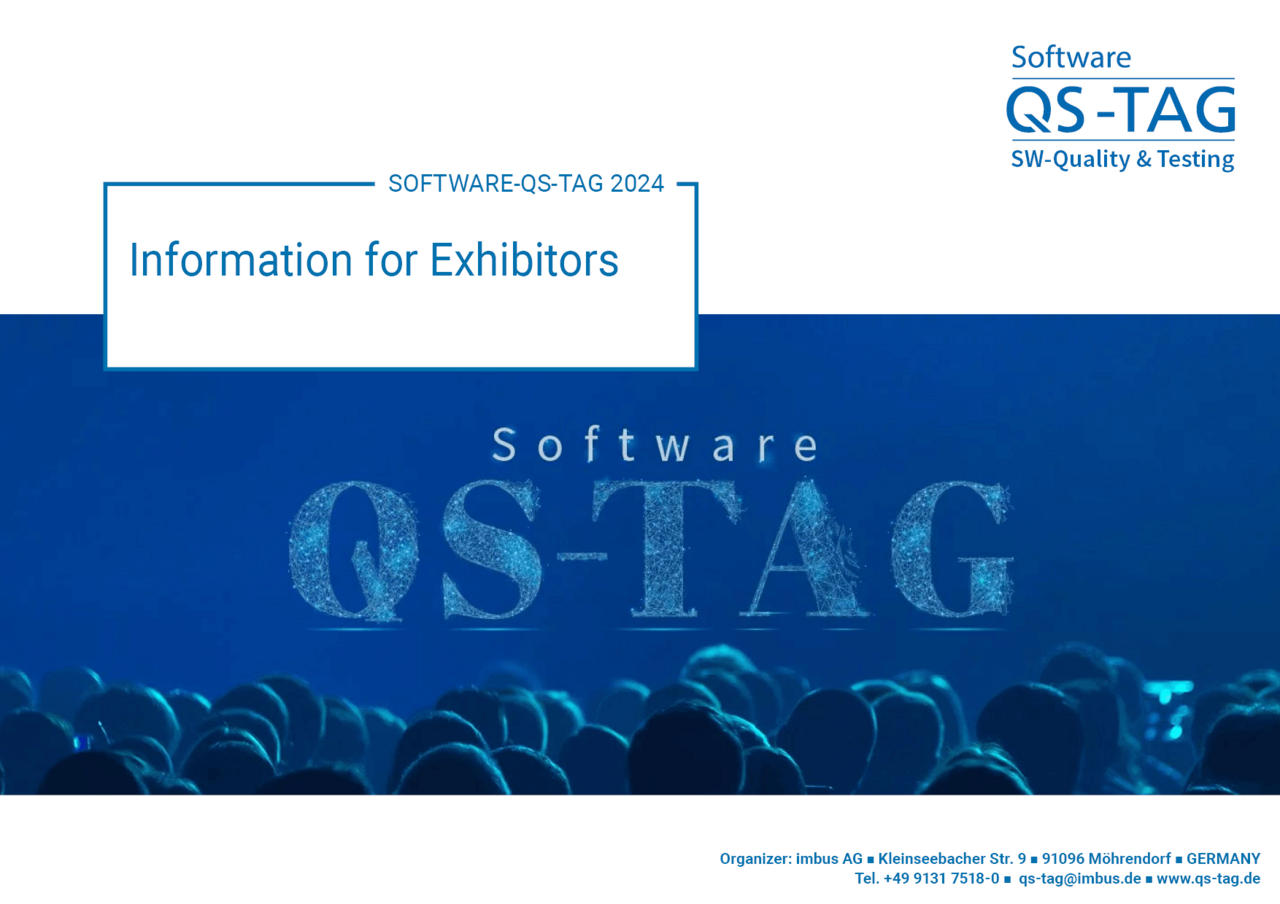 Software
QS-TAG
SW-Quality & Testing

SOFTWARE-QS-TAG 2024

Information for Exhibitors

Software
QS-TAG

Organizer: imbus AG ■ Kleinseebacher Str. 9 ■ 91096 Möhrendorf ■ GERMANY
Tel. +49 9131 7518-0 ■ qs-tag@imbus.de ■ www.qs-tag.de